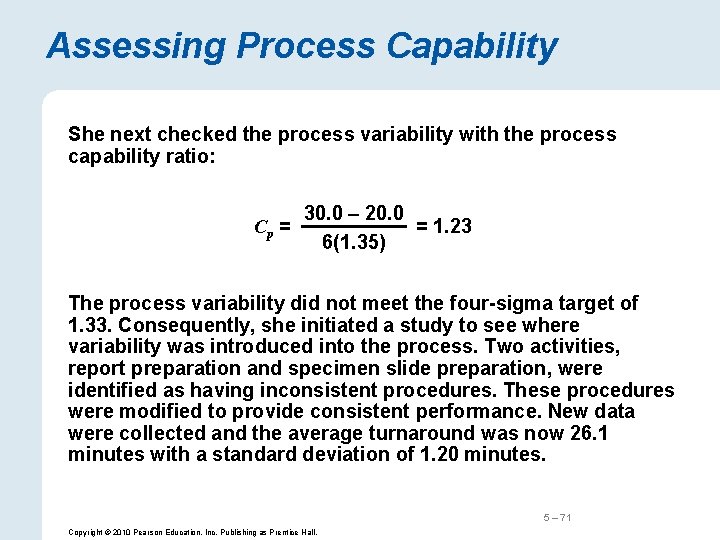 Assessing Process Capability

She next checked the process variability with the process capability ratio:

$C_p = \frac{30.0 - 20.0}{6(1.35)} = 1.23$

The process variability did not meet the four-sigma target of 1.33. Consequently, she initiated a study to see where variability was introduced into the process. Two activities, report preparation and specimen slide preparation, were identified as having inconsistent procedures. These procedures were modified to provide consistent performance. New data were collected and the average turnaround was now 26.1 minutes with a standard deviation of 1.20 minutes.

5 – 71

Copyright © 2010 Pearson Education, Inc. Publishing as Prentice Hall.